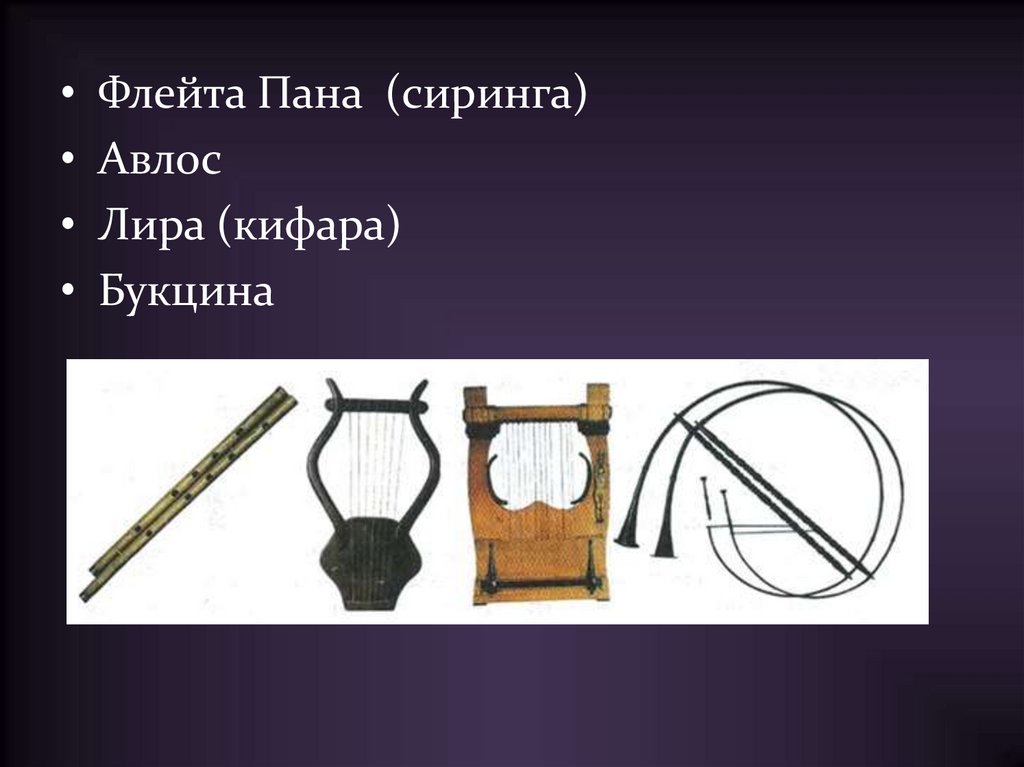 • Флейта Пана (сиринга)
• Авлос
• Лира (кифара)
• Букцина